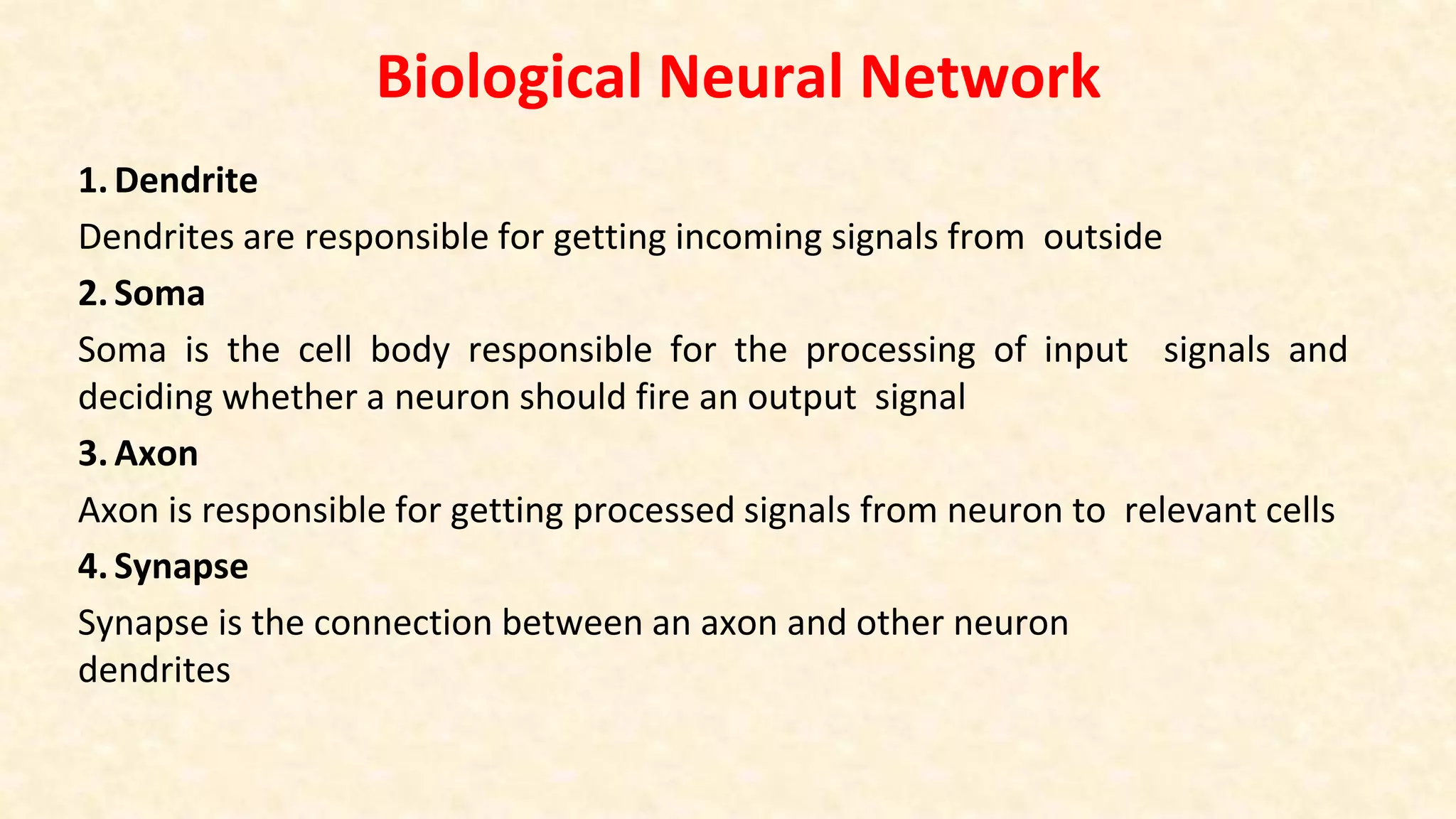 Biological Neural Network

1. Dendrite

Dendrites are responsible for getting incoming signals from outside

2. Soma

Soma is the cell body responsible for the processing of input signals and deciding whether a neuron should fire an output signal

3. Axon

Axon is responsible for getting processed signals from neuron to relevant cells

4. Synapse

Synapse is the connection between an axon and other neuron dendrites